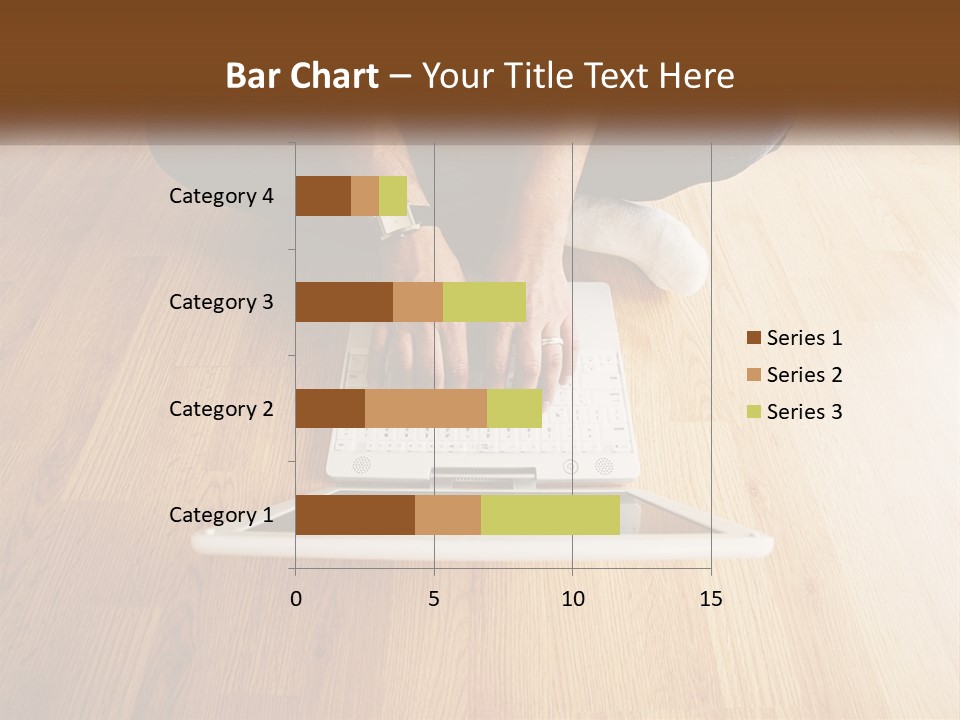 Bar Chart – Your Title Text Here

Category 4
Category 3
Category 2
Category 1

0
5
10
15

Series 1
Series 2
Series 3